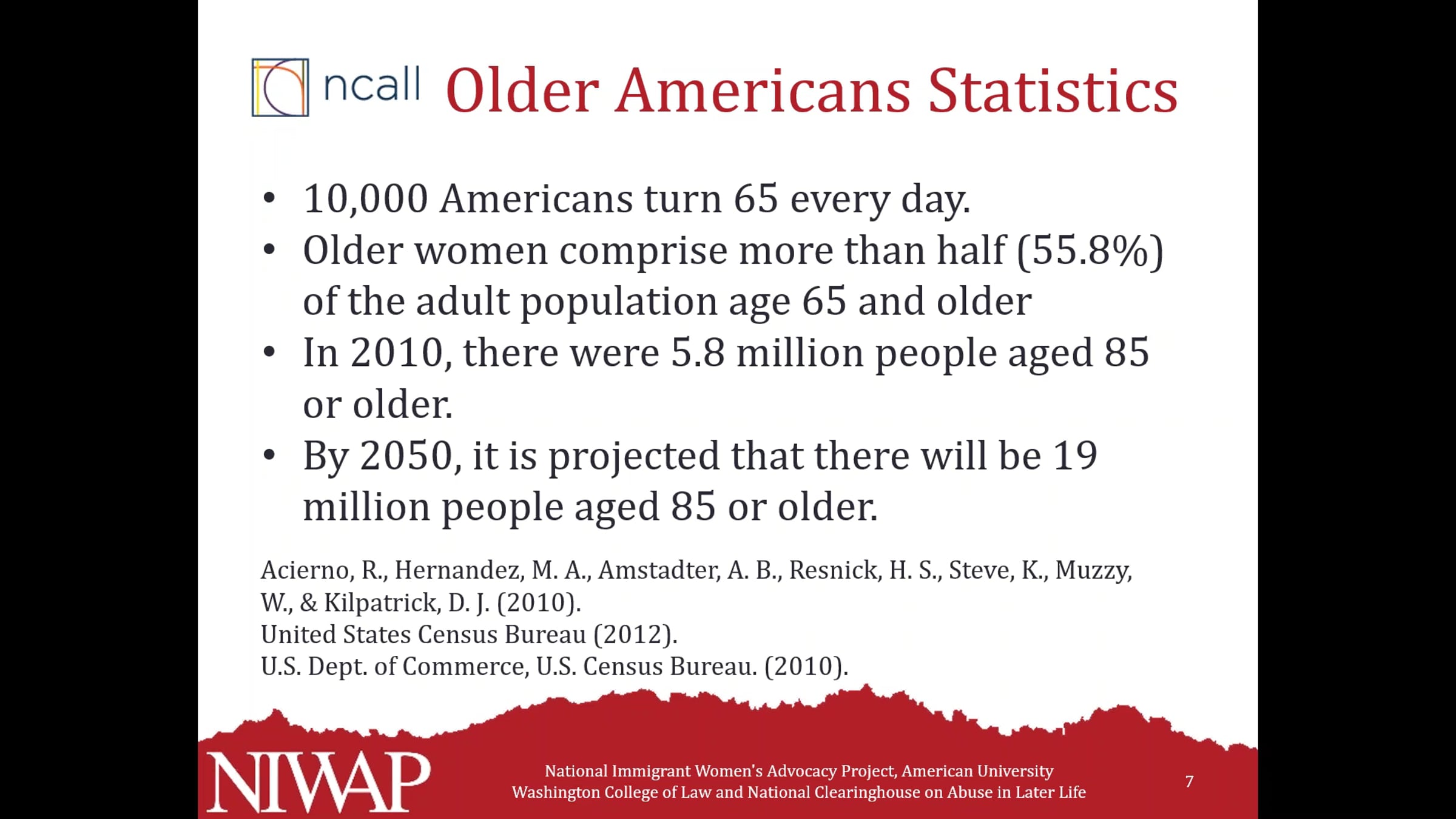 ncall Older Americans Statistics

• 10,000 Americans turn 65 every day.
• Older women comprise more than half (55.8%) of the adult population age 65 and older
• In 2010, there were 5.8 million people aged 85 or older.
• By 2050, it is projected that there will be 19 million people aged 85 or older.

Acierno, R., Hernandez, M. A., Amstadter, A. B., Resnick, H. S., Steve, K., Muzzy, W., & Kilpatrick, D. J. (2010).
United States Census Bureau (2012).
U.S. Dept. of Commerce, U.S. Census Bureau. (2010).

NIWAP

National Immigrant Women's Advocacy Project, American University
Washington College of Law and National Clearinghouse on Abuse in Later Life

7